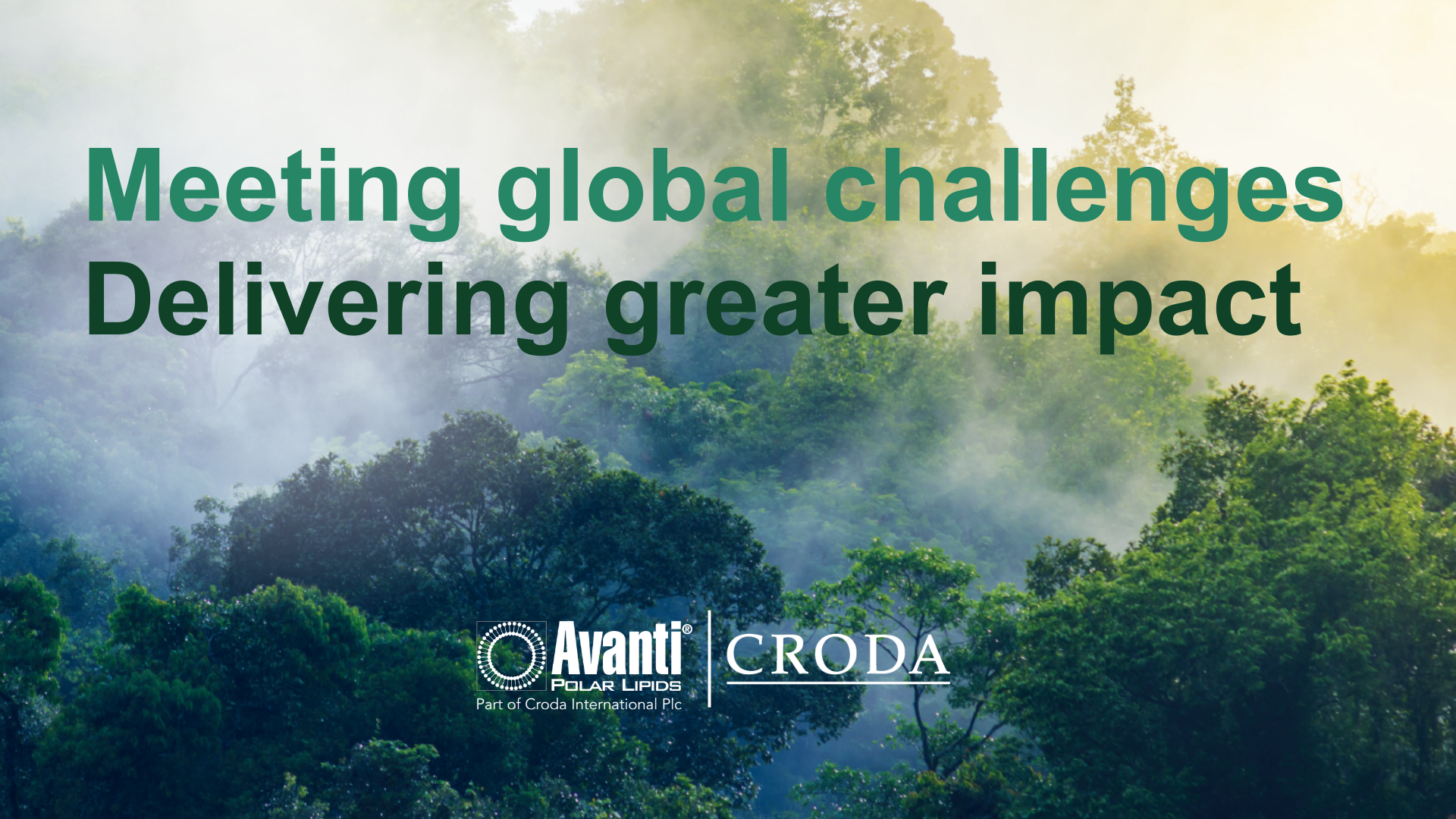 Meeting global challenges
Delivering greater impact

Avanti®
POLAR LIPIDS
Part of Croda International Plc

CRODA